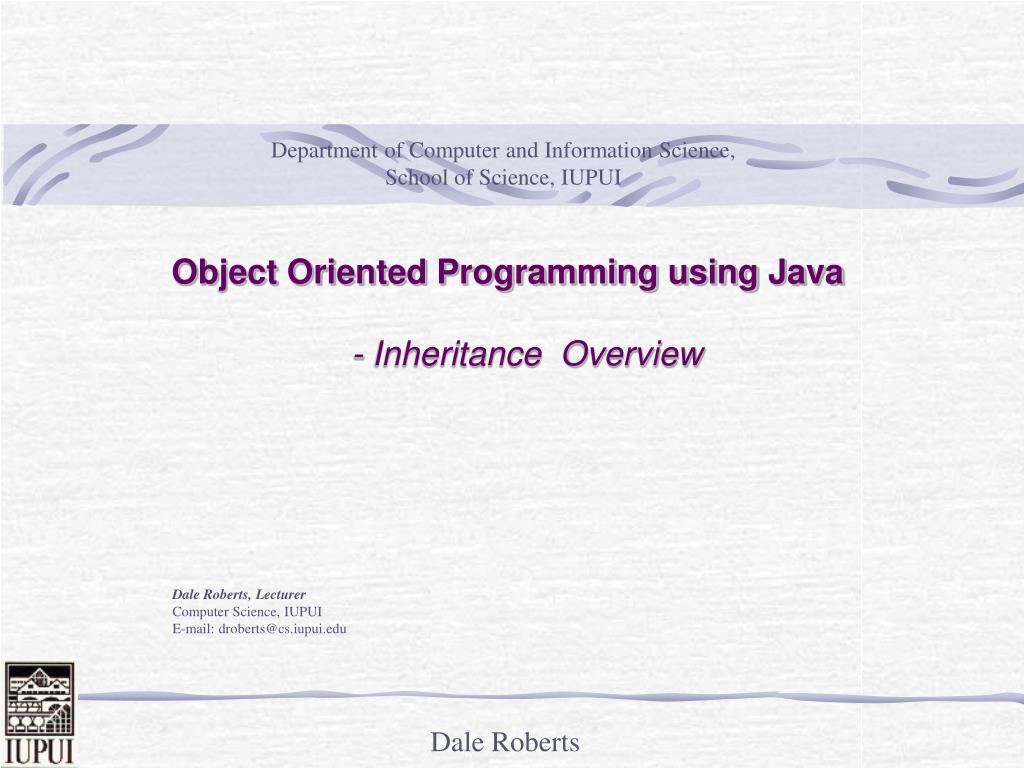 Department of Computer and Information Science, School of Science, IUPUI

Object Oriented Programming using Java

- Inheritance Overview

Dale Roberts, Lecturer
Computer Science, IUPUI
E-mail: droberts@cs.iupui.edu

IUPUI

Dale Roberts